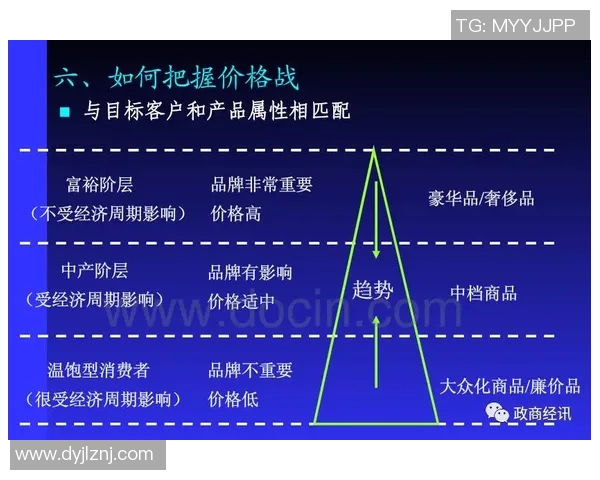 TG: MYYJJPP

六、如何把握价格战

■ 与目标客户和产品属性相匹配

富裕阶层
（不受经济周期影响）

品牌非常重要
价格高

豪华品/奢侈品

中产阶层
（受经济周期影响）

品牌有影响
价格适中

趋势

中档商品

www.docin.com

温饱型消费者
（很受经济周期影响）

品牌不重要
价格低

大众化商品/廉价品

政商经讯

www.dyjlznj.com